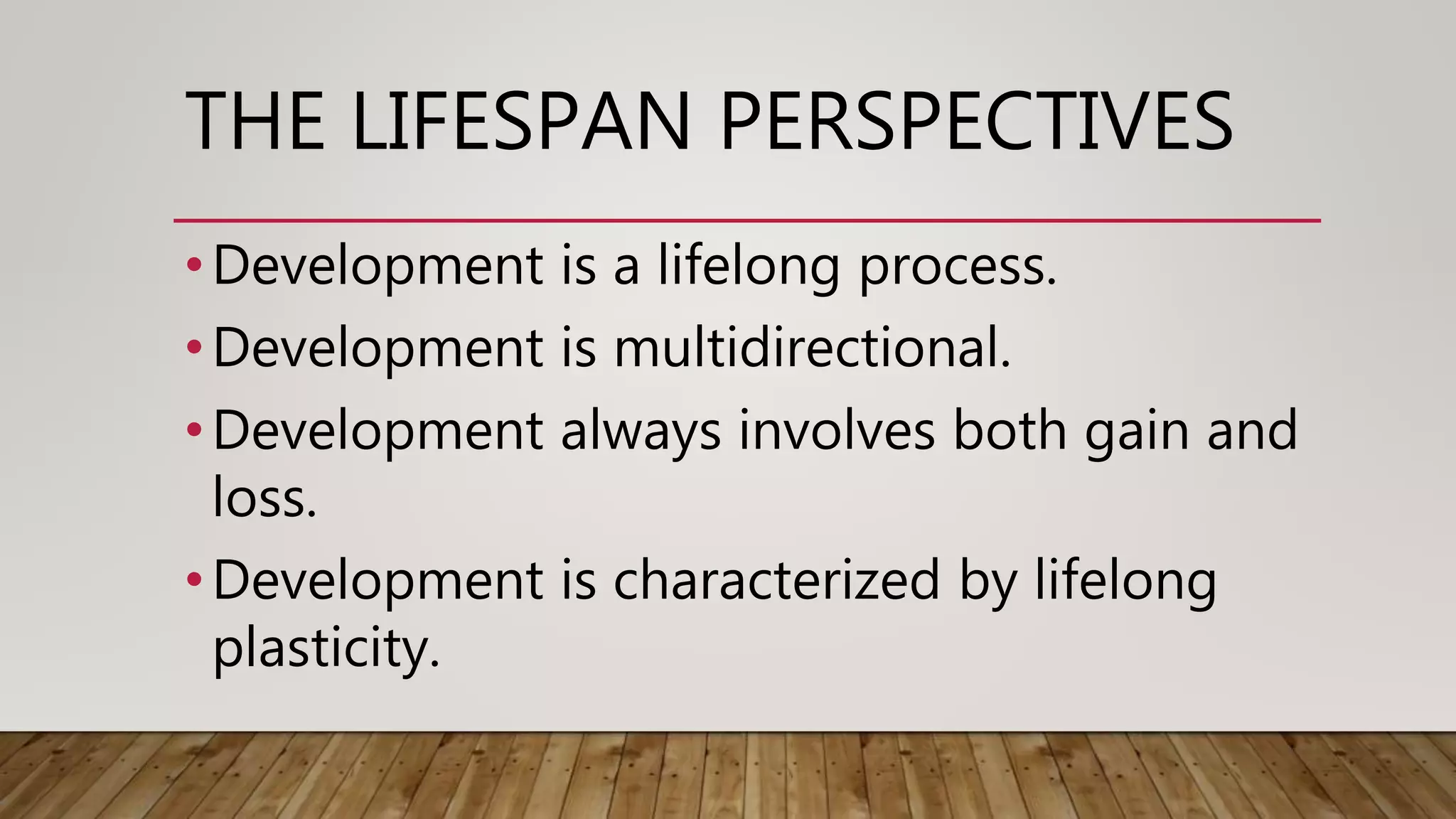 THE LIFESPAN PERSPECTIVES

• Development is a lifelong process.
• Development is multidirectional.
• Development always involves both gain and loss.
• Development is characterized by lifelong plasticity.